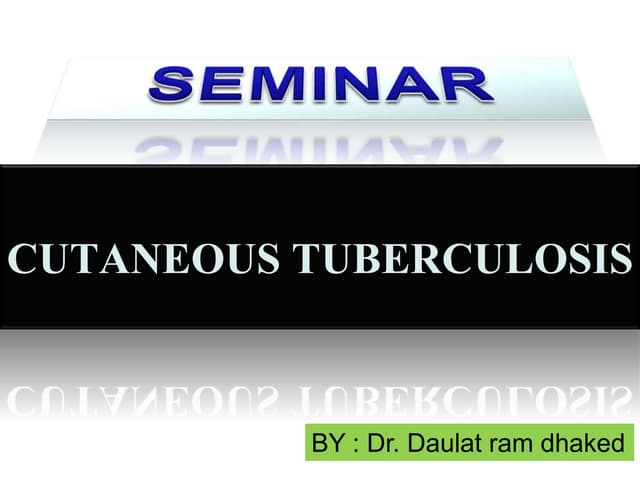 SEMINAR

CUTANEOUS TUBERCULOSIS

BY : Dr. Daulat ram dhaked